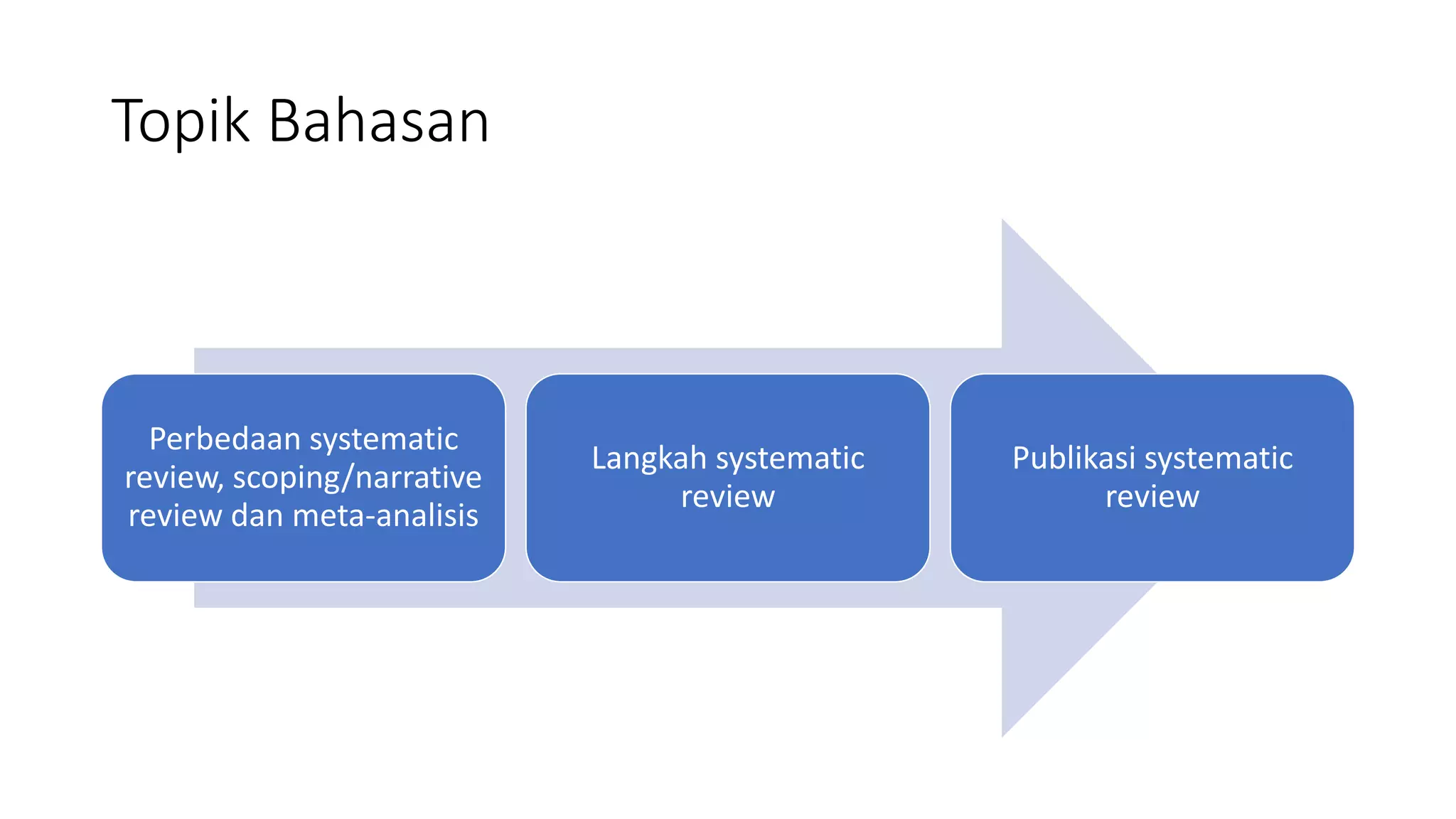 Topik Bahasan

Perbedaan systematic review, scoping/narrative review dan meta-analisis

Langkah systematic review

Publikasi systematic review